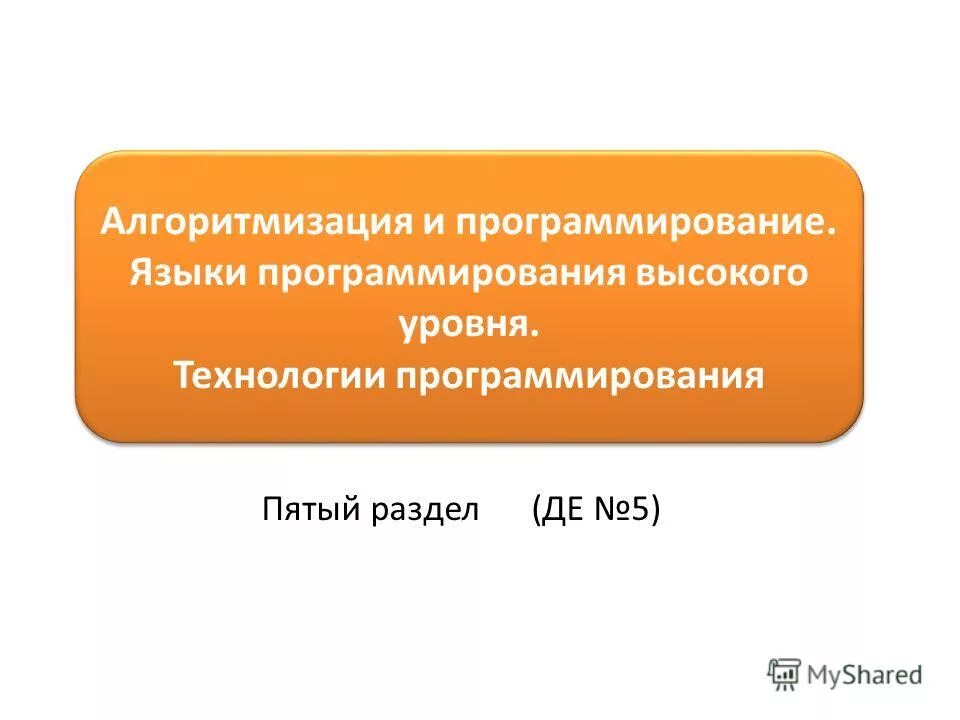 Алгоритмизация и программирование.
Языки программирования высокого уровня.
Технологии программирования

Пятый раздел (ДЕ №5)

MyShared